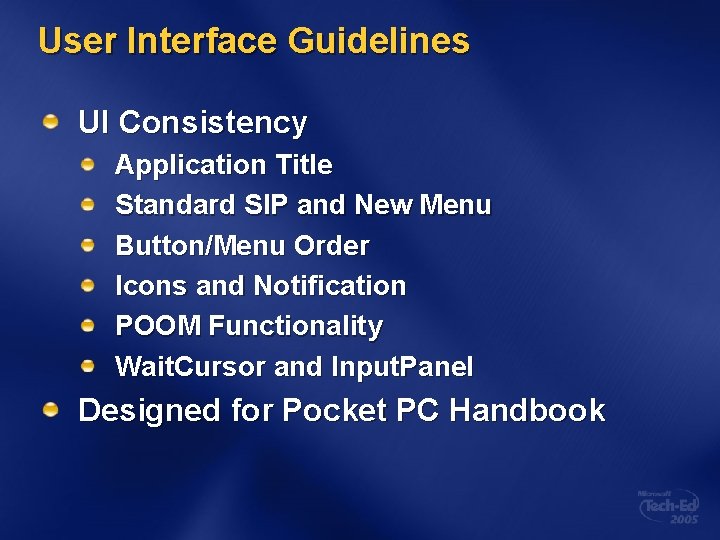 User Interface Guidelines

UI Consistency

Application Title

Standard SIP and New Menu

Button/Menu Order

Icons and Notification

POOM Functionality

WaitCursor and InputPanel

Designed for Pocket PC Handbook

Microsoft Tech·Ed 2005